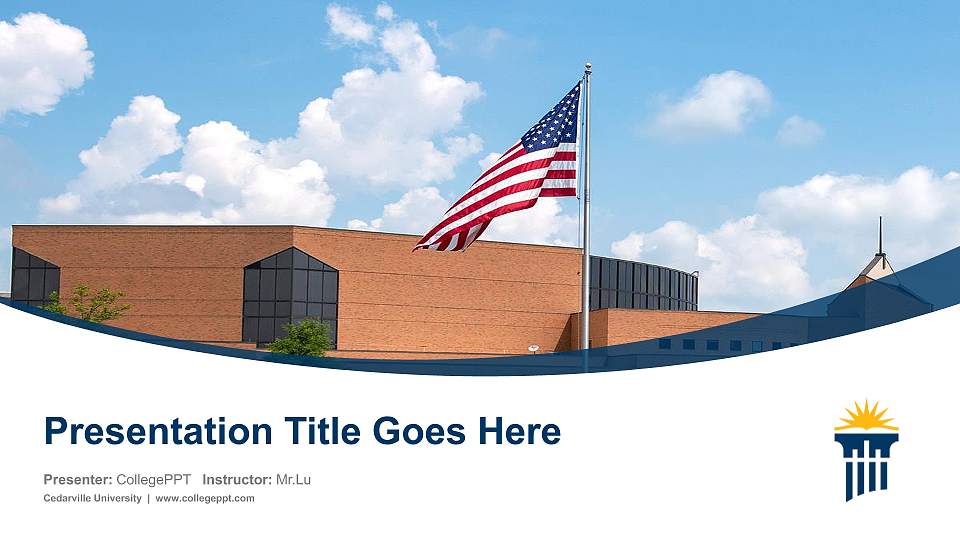 Presentation Title Goes Here

Presenter: CollegePPT Instructor: Mr.Lu
Cedarville University | www.collegeppt.com